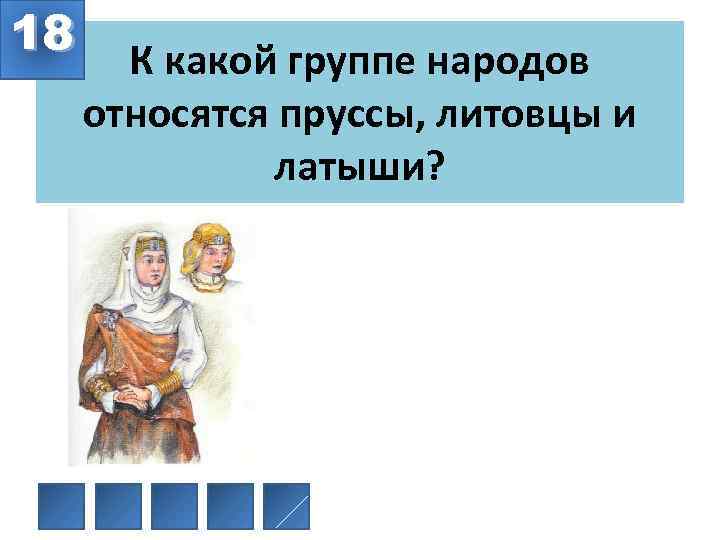 18

К какой группе народов относятся пруссы, литовцы и латыши?